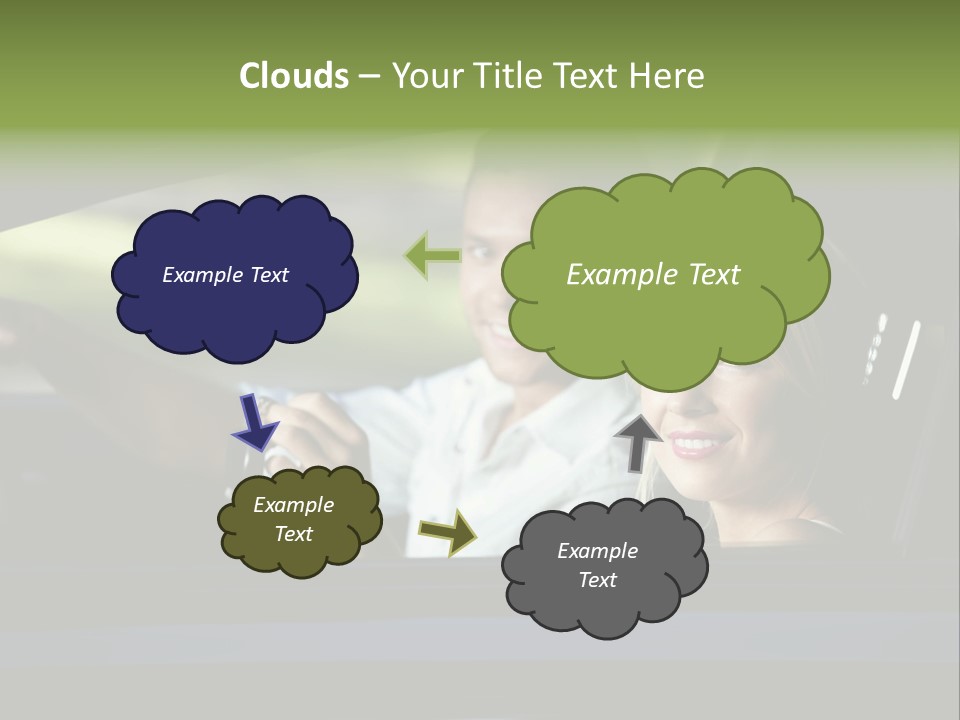 Clouds – Your Title Text Here

Example Text

Example Text

Example Text

Example Text